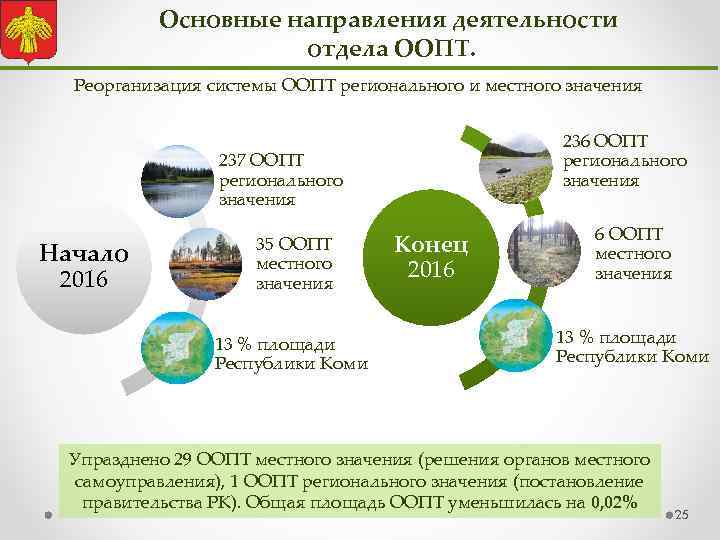 Основные направления деятельности отдела ООПТ.

Реорганизация системы ООПТ регионального и местного значения

Начало 2016

237 ООПТ регионального значения

35 ООПТ местного значения

13 % площади Республики Коми

Конец 2016

236 ООПТ регионального значения

6 ООПТ местного значения

13 % площади Республики Коми

Упразднено 29 ООПТ местного значения (решения органов местного самоуправления), 1 ООПТ регионального значения (постановление правительства РК). Общая площадь ООПТ уменьшилась на 0,02%

25